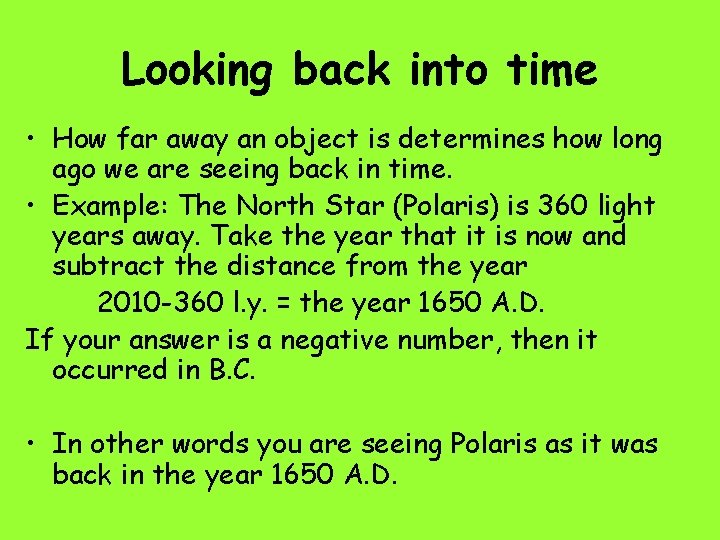 Looking back into time

• How far away an object is determines how long ago we are seeing back in time.
• Example: The North Star (Polaris) is 360 light years away. Take the year that it is now and subtract the distance from the year

2010-360 l.y. = the year 1650 A.D.

If your answer is a negative number, then it occurred in B.C.

• In other words you are seeing Polaris as it was back in the year 1650 A.D.